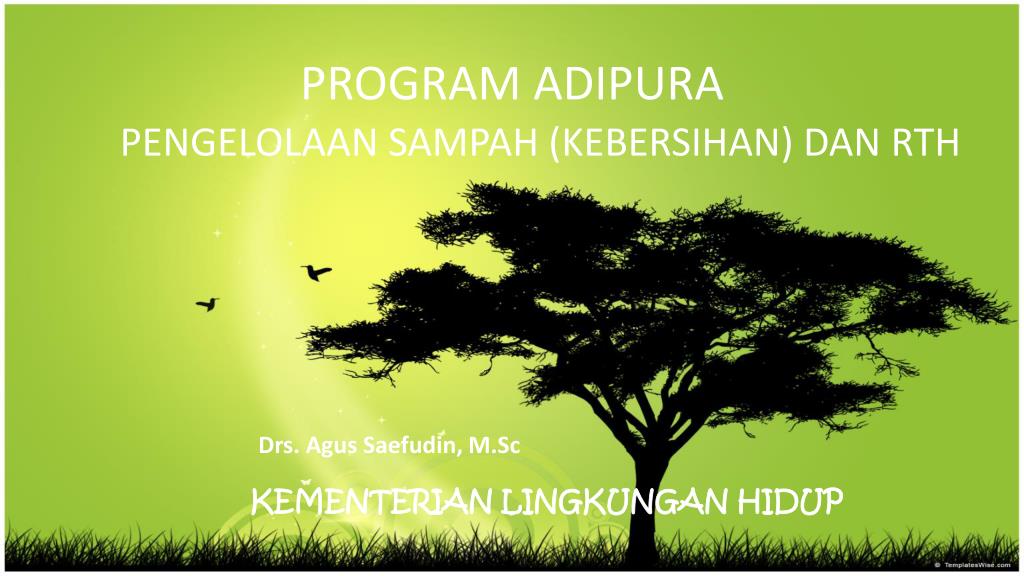 PROGRAM ADIPURA
PENGELOLAAN SAMPAH (KEBERSIHAN) DAN RTH

Drs. Agus Saefudin, M.Sc

KEMENTERIAN LINGKUNGAN HIDUP

© TemplatesWise.com